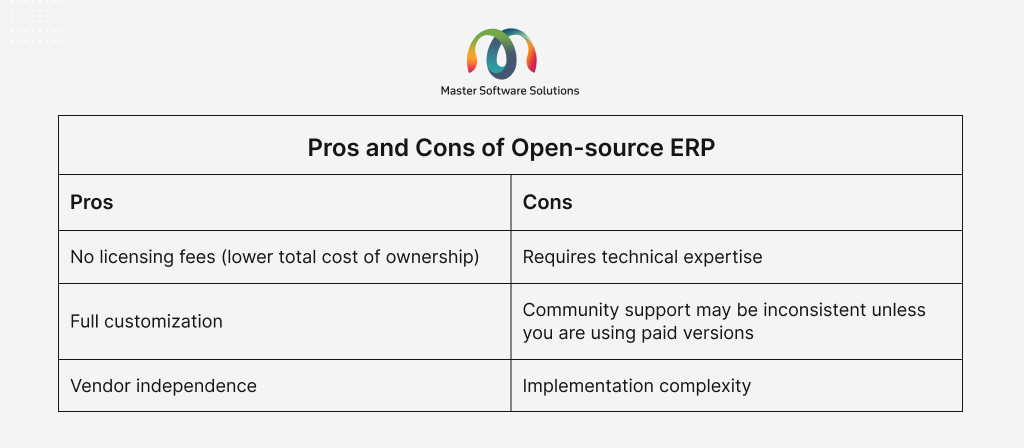 Master Software Solutions

Pros and Cons of Open-source ERP

| Pros | Cons |
|---|---|
| No licensing fees (lower total cost of ownership) | Requires technical expertise |
| Full customization | Community support may be inconsistent unless you are using paid versions |
| Vendor independence | Implementation complexity |